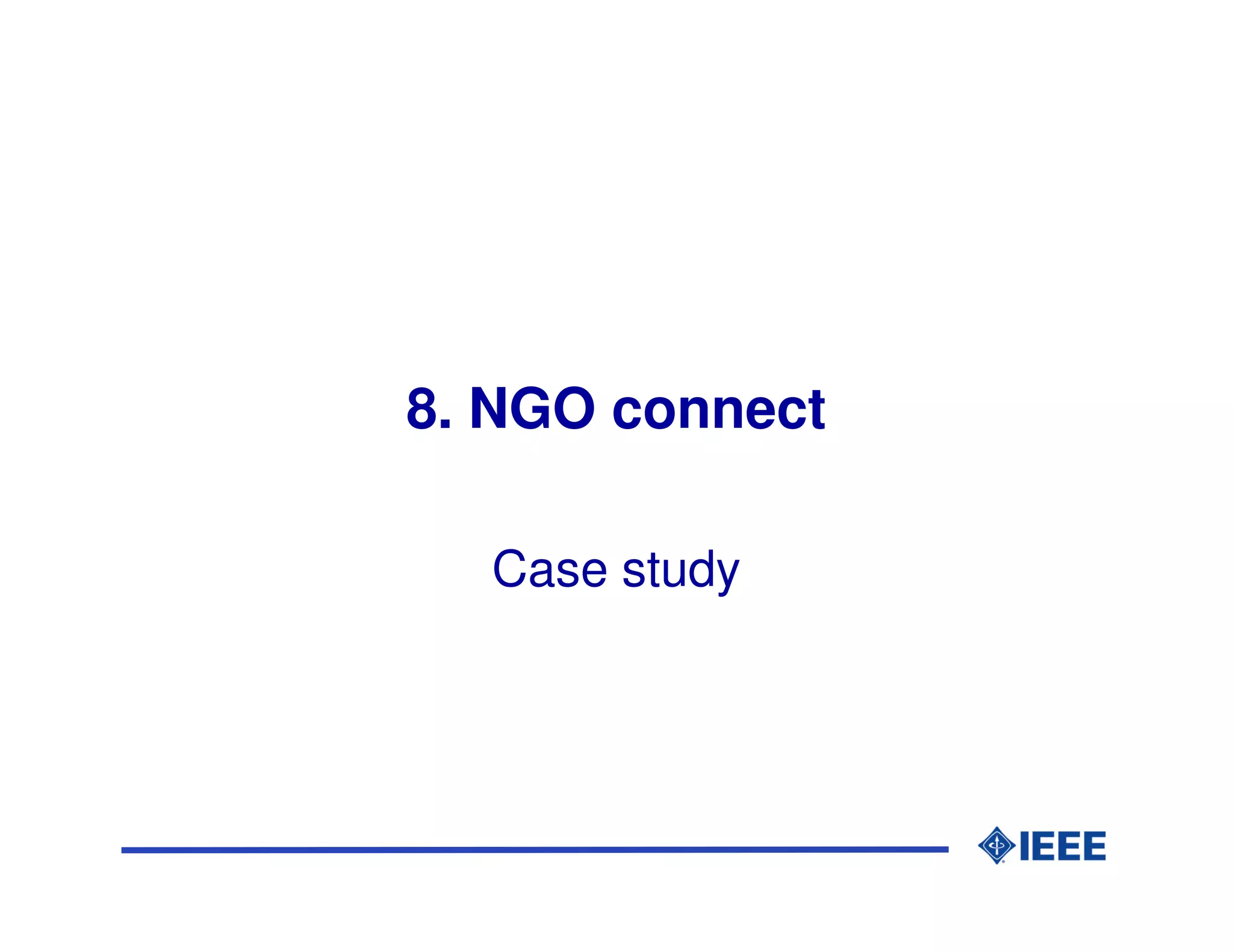 8. NGO connect

Case study

IEEE